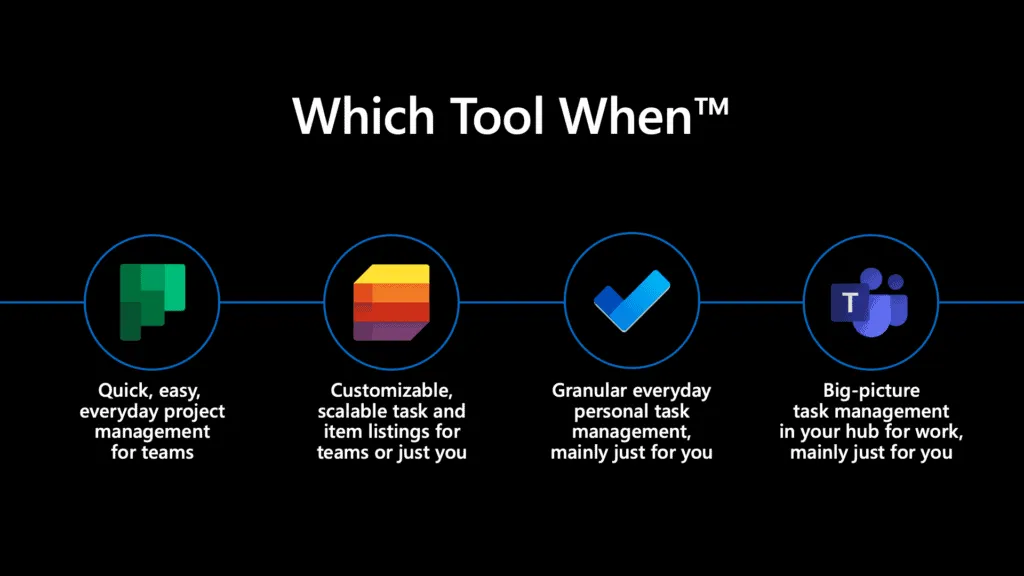 Which Tool When™

Quick, easy, everyday project management for teams

Customizable, scalable task and item listings for teams or just you

Granular everyday personal task management, mainly just for you

T

Big-picture task management in your hub for work, mainly just for you